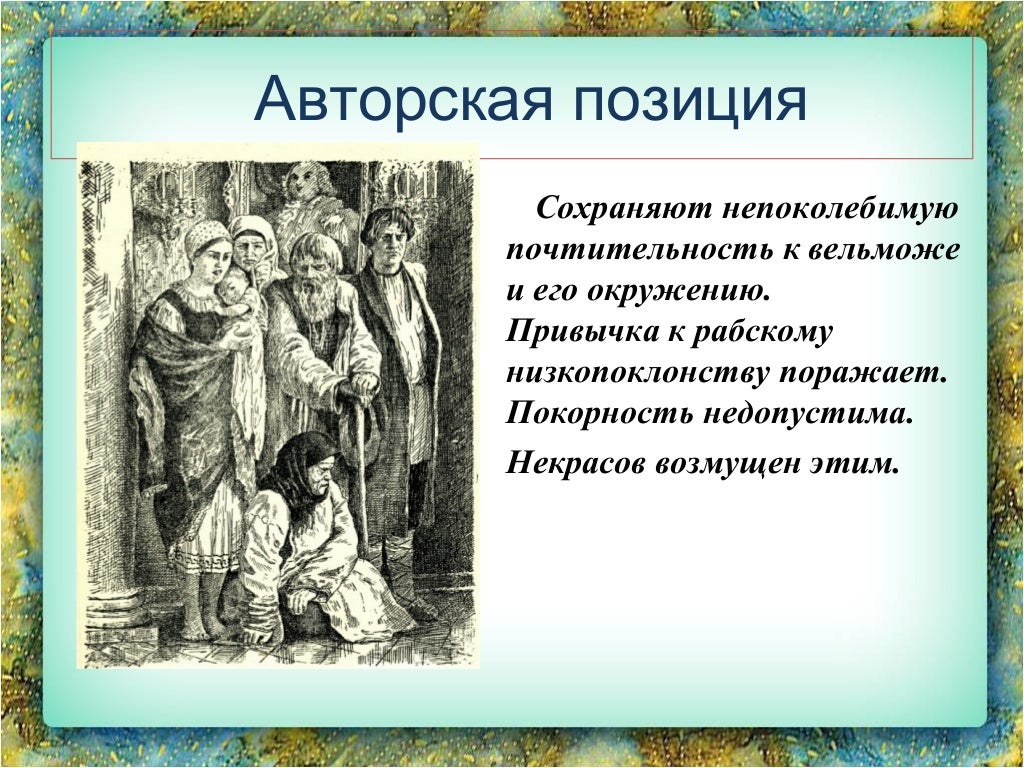 Авторская позиция

Сохраняют непоколебимую почтительность к вельможе и его окружению. Привычка к рабскому низкопоклонству поражает. Покорность недопустима.

Некрасов возмущен этим.